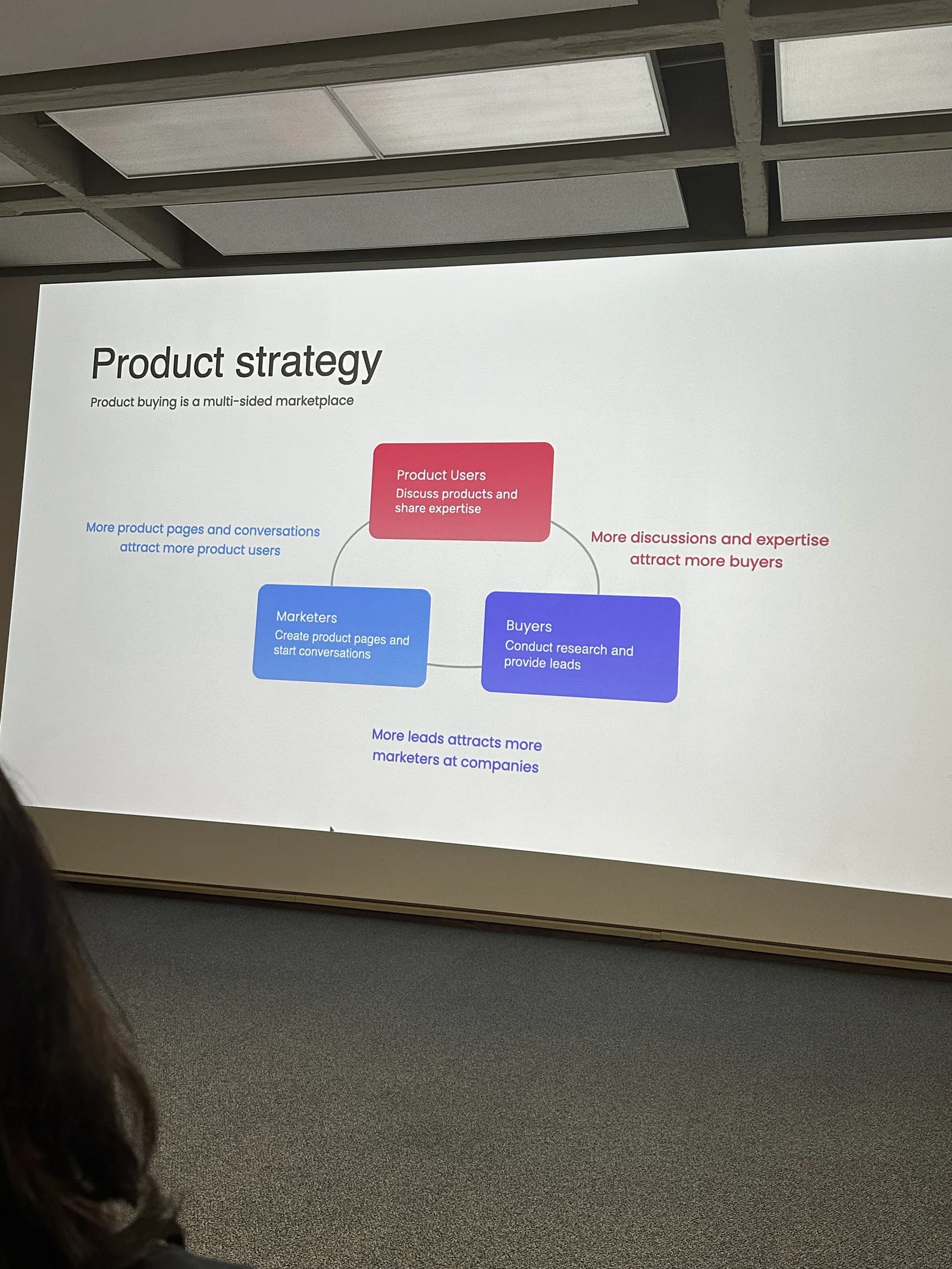 Product strategy

Product buying is a multi-sided marketplace

Product Users
Discuss products and share expertise

More product pages and conversations attract more product users

More discussions and expertise attract more buyers

Marketers
Create product pages and start conversations

Buyers
Conduct research and provide leads

More leads attracts more marketers at companies